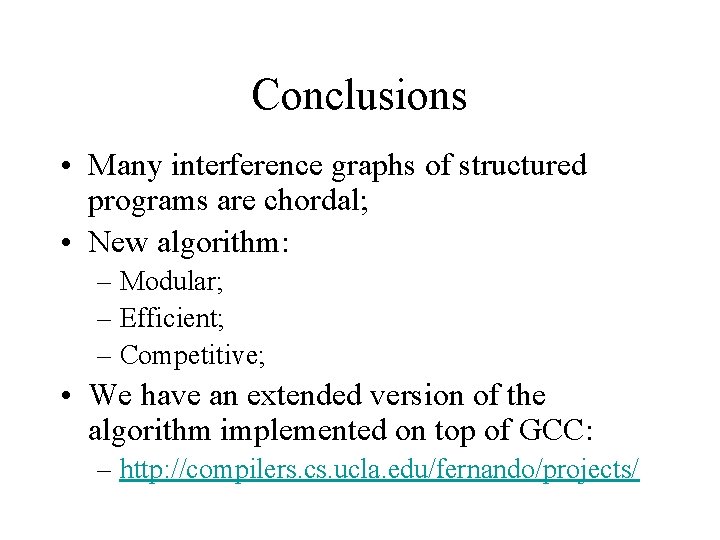 Conclusions

• Many interference graphs of structured programs are chordal;
• New algorithm:
– Modular;
– Efficient;
– Competitive;
• We have an extended version of the algorithm implemented on top of GCC:
– http://compilers.cs.ucla.edu/fernando/projects/